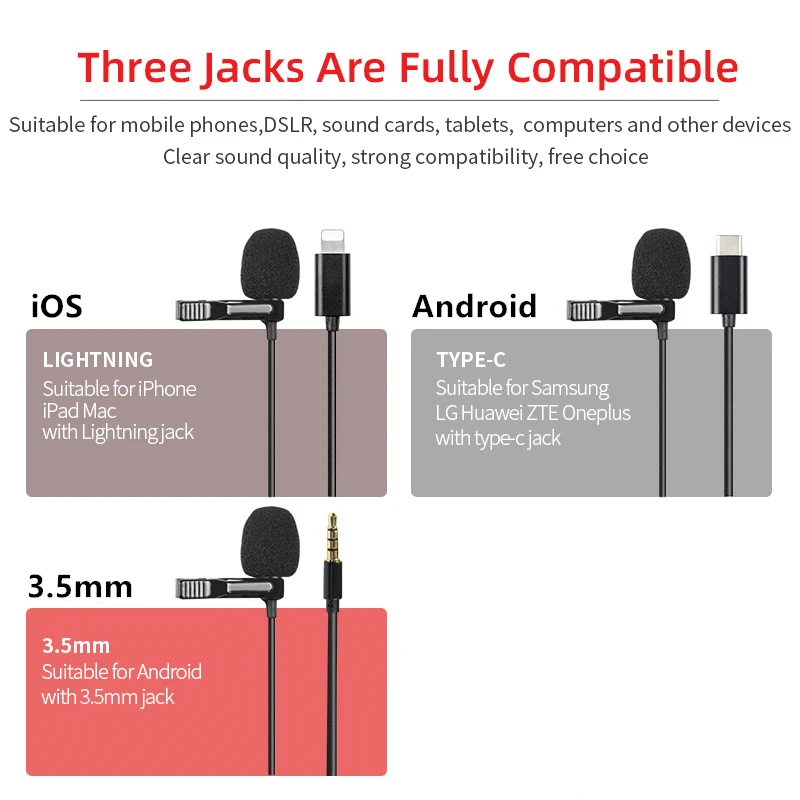 Three Jacks Are Fully Compatible

Suitable for mobile phones,DSLR, sound cards, tablets, computers and other devices
Clear sound quality, strong compatibility, free choice

iOS

LIGHTNING
Suitable for iPhone
iPad Mac
with Lightning jack

Android

TYPE-C
Suitable for Samsung
LG Huawei ZTE Oneplus
with type-c jack

3.5mm

3.5mm
Suitable for Android
with 3.5mm jack